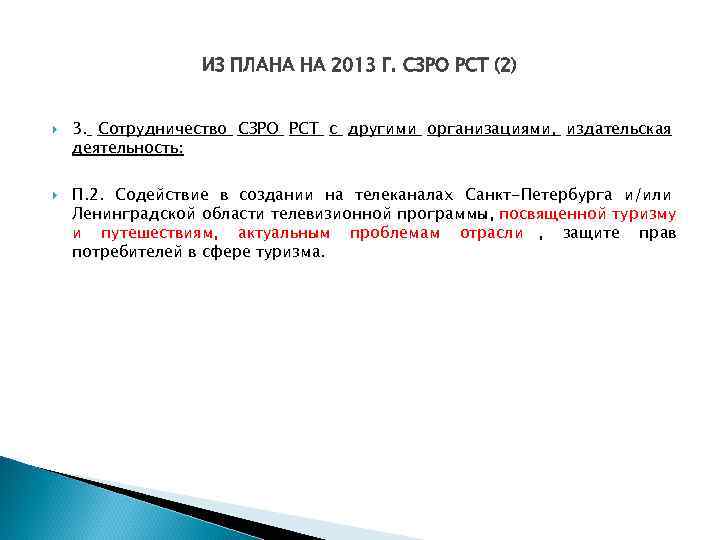 ИЗ ПЛАНА НА 2013 Г. СЗРО РСТ (2)

3. Сотрудничество СЗРО РСТ с другими организациями, издательская деятельность:

П.2. Содействие в создании на телеканалах Санкт-Петербурга и/или Ленинградской области телевизионной программы, посвященной туризму и путешествиям, актуальным проблемам отрасли , защите прав потребителей в сфере туризма.